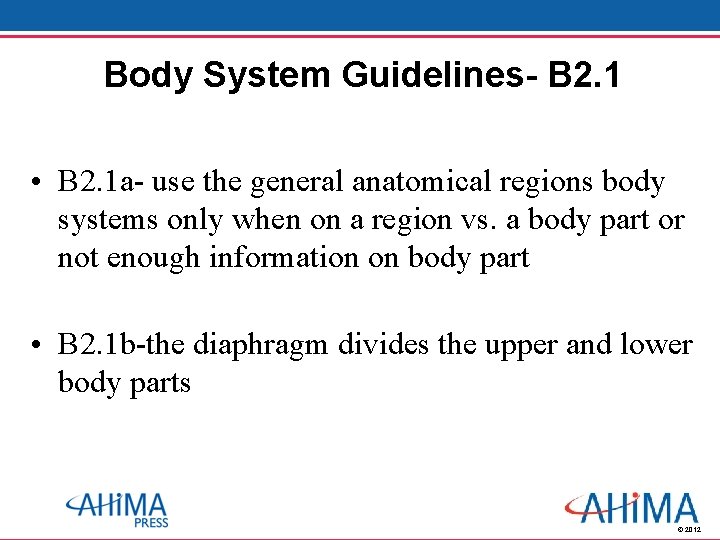 Body System Guidelines- B2.1

• B2.1a- use the general anatomical regions body systems only when on a region vs. a body part or not enough information on body part

• B2.1b-the diaphragm divides the upper and lower body parts

AHIMA PRESS

AHIMA

© 2012